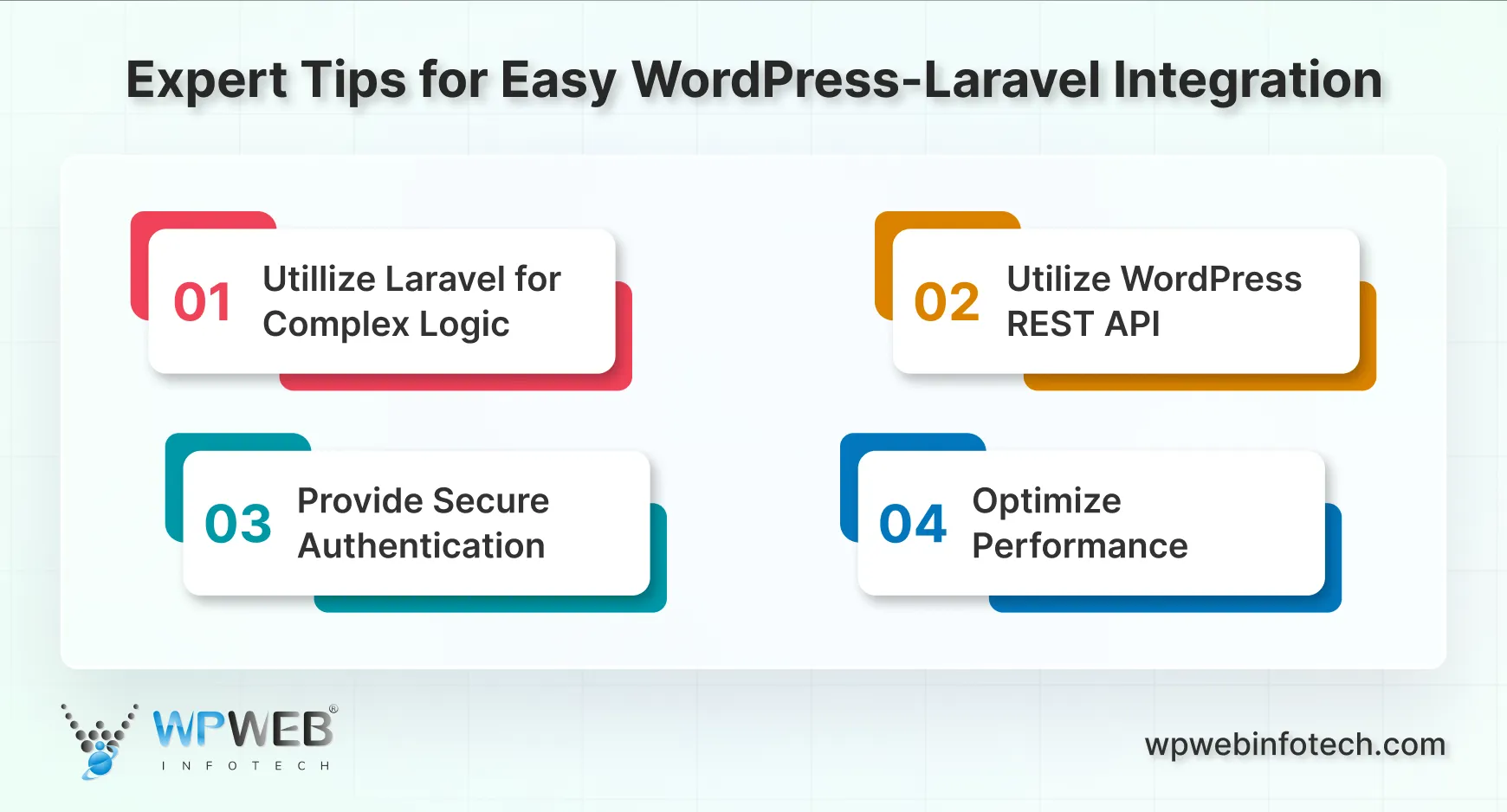 Expert Tips for Easy WordPress-Laravel Integration

01 Utillize Laravel for Complex Logic

02 Utilize WordPress REST API

03 Provide Secure Authentication

04 Optimize Performance

WPWEB® INFOTECH

wpwebinfotech.com